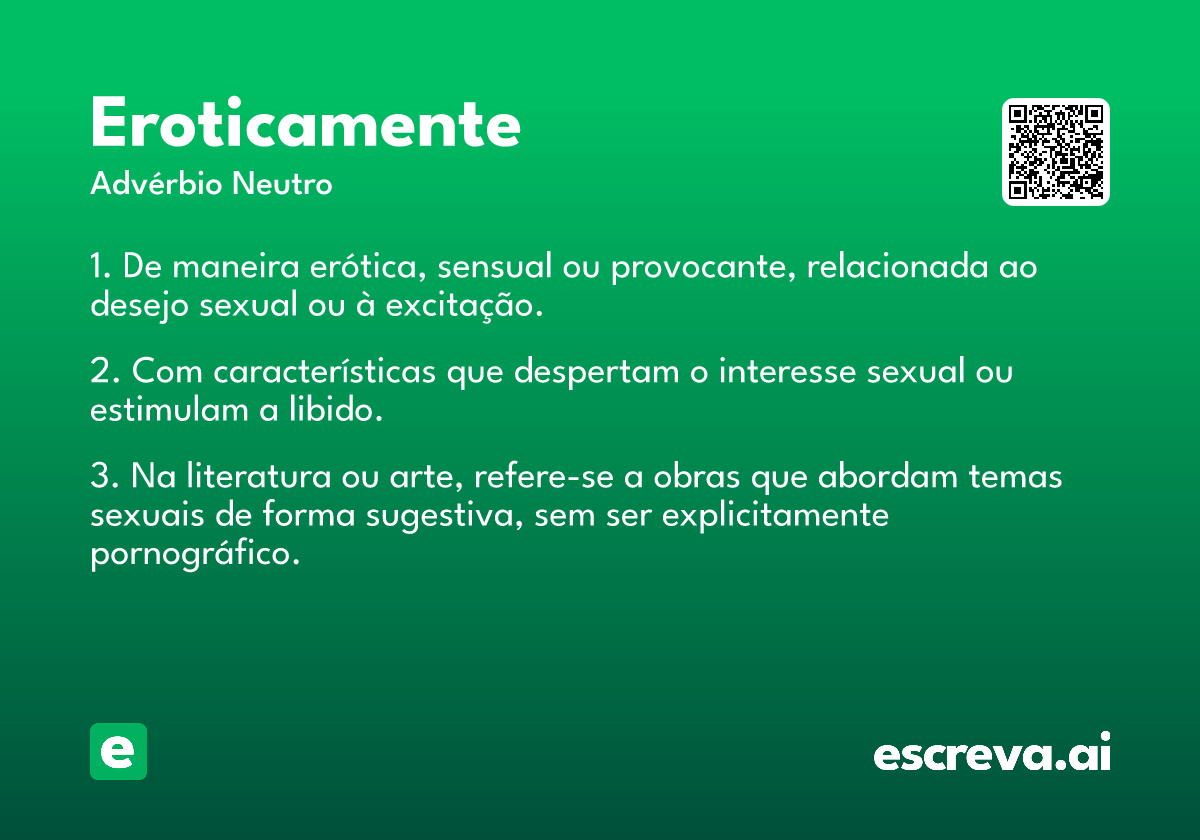 Eroticamente
Advérbio Neutro

1. De maneira erótica, sensual ou provocante, relacionada ao desejo sexual ou à excitação.

2. Com características que despertam o interesse sexual ou estimulam a libido.

3. Na literatura ou arte, refere-se a obras que abordam temas sexuais de forma sugestiva, sem ser explicitamente pornográfico.

e

escreva.ai